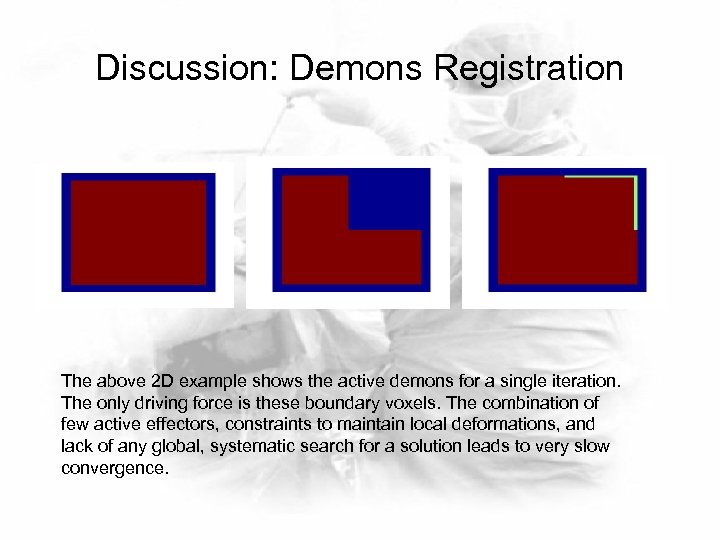 Discussion: Demons Registration

The above 2D example shows the active demons for a single iteration. The only driving force is these boundary voxels. The combination of few active effectors, constraints to maintain local deformations, and lack of any global, systematic search for a solution leads to very slow convergence.